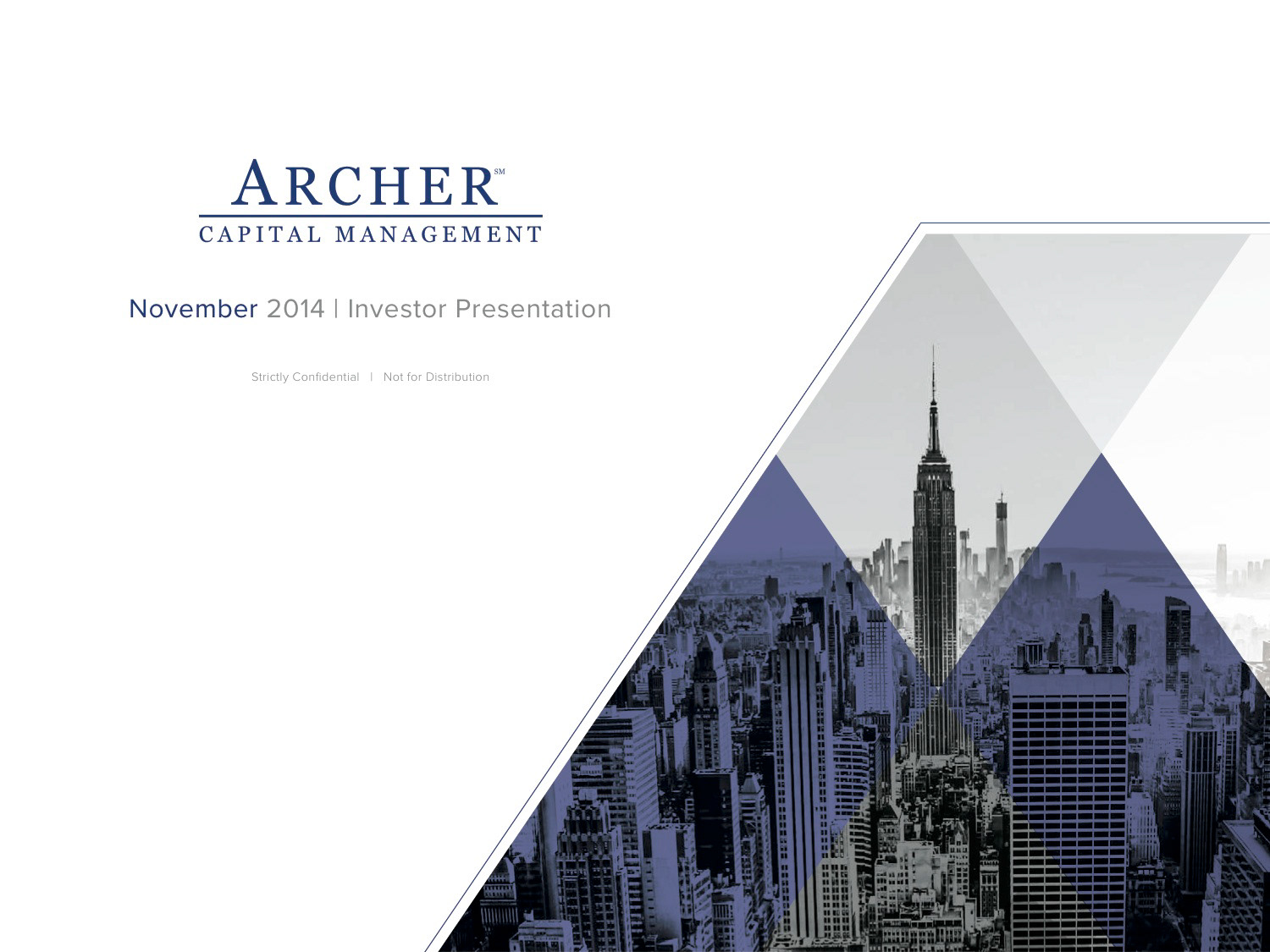 ARCHER℠
CAPITAL MANAGEMENT

November 2014 | Investor Presentation

Strictly Confidential | Not for Distribution